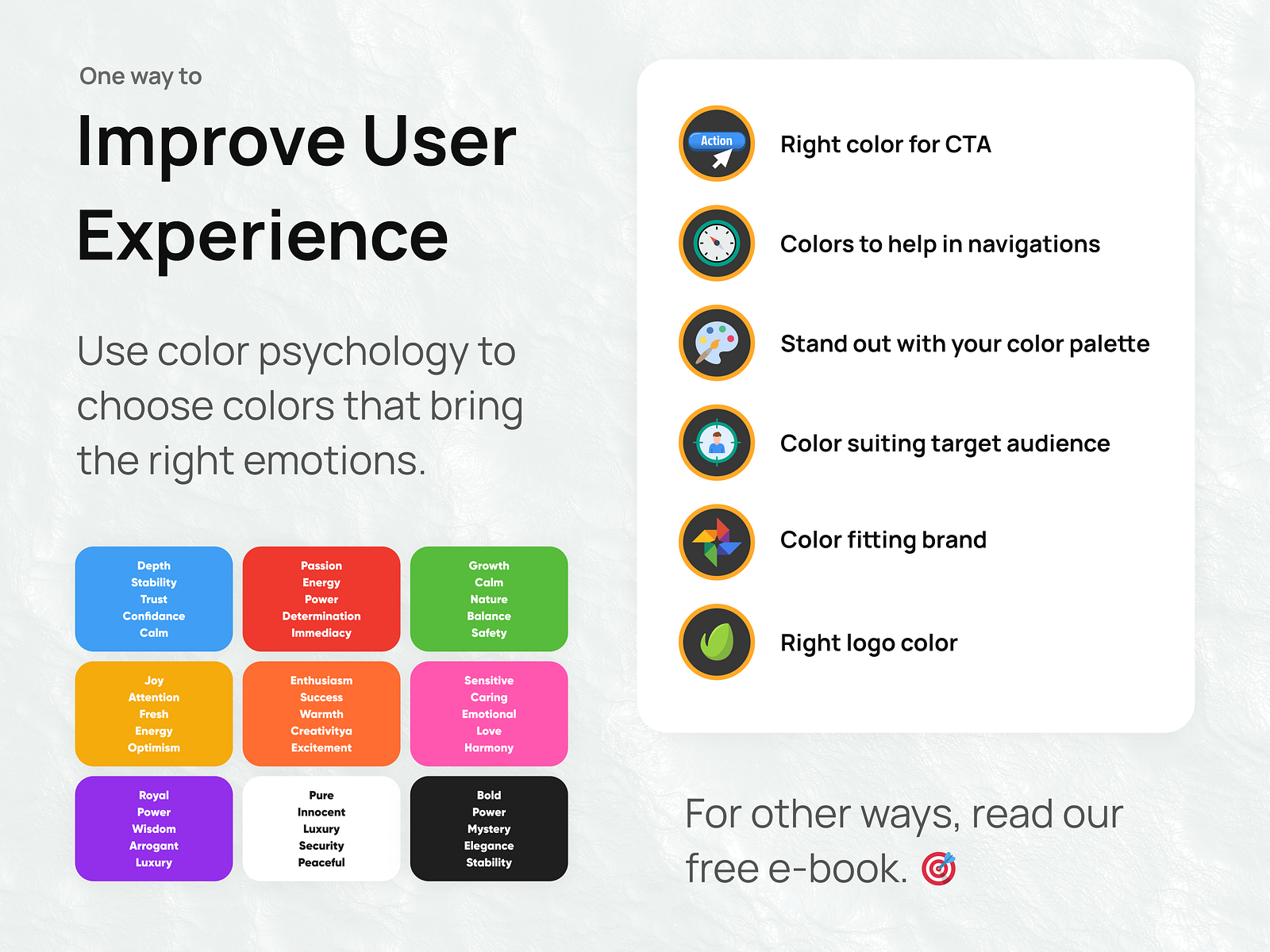 One way to

Improve User Experience

Use color psychology to choose colors that bring the right emotions.

Depth
Stability
Trust
Confidance
Calm

Passion
Energy
Power
Determination
Immediacy

Growth
Calm
Nature
Balance
Safety

Joy
Attention
Fresh
Energy
Optimism

Enthusiasm
Success
Warmth
Creativitya
Excitement

Sensitive
Caring
Emotional
Love
Harmony

Royal
Power
Wisdom
Arrogant
Luxury

Pure
Innocent
Luxury
Security
Peaceful

Bold
Power
Mystery
Elegance
Stability

Action

Right color for CTA

Colors to help in navigations

Stand out with your color palette

Color suiting target audience

Color fitting brand

Right logo color

For other ways, read our free e-book. 🎯